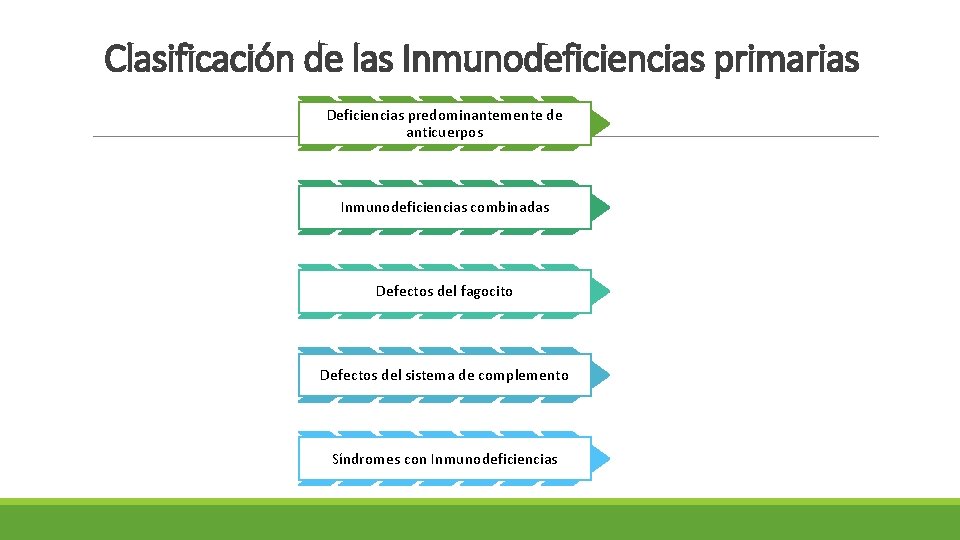 Clasificación de las Inmunodeficiencias primarias

Deficiencias predominantemente de anticuerpos

Inmunodeficiencias combinadas

Defectos del fagocito

Defectos del sistema de complemento

Síndromes con Inmunodeficiencias